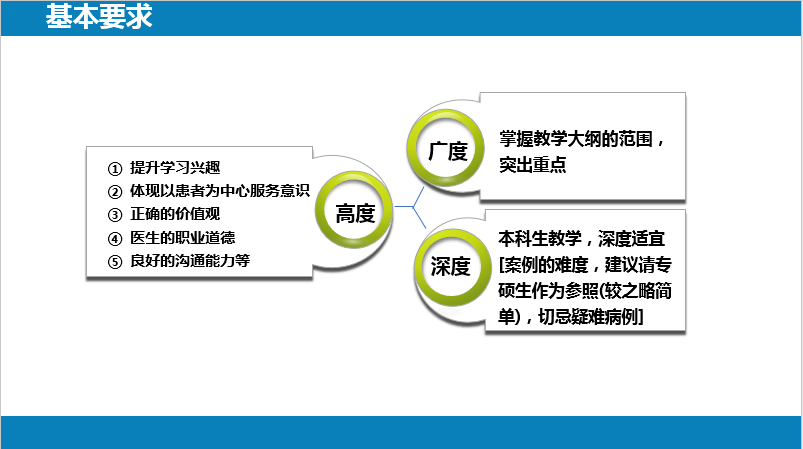 基本要求

① 提升学习兴趣
② 体现以患者为中心服务意识
③ 正确的价值观
④ 医生的职业道德
⑤ 良好的沟通能力等

高度

广度

掌握教学大纲的范围，突出重点

深度

本科生教学，深度适宜[案例的难度，建议请专硕生作为参照(较之略简单)，切忌疑难病例]